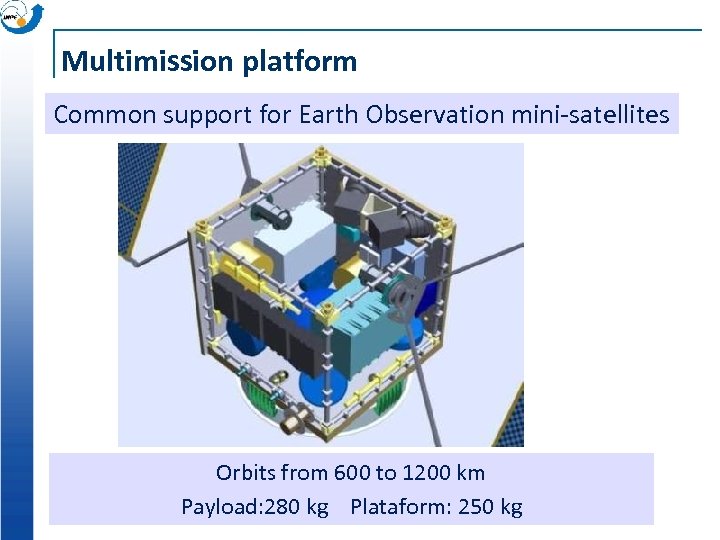 Multimission platform

Common support for Earth Observation mini-satellites

Orbits from 600 to 1200 km

Payload:280 kg  Plataform: 250 kg